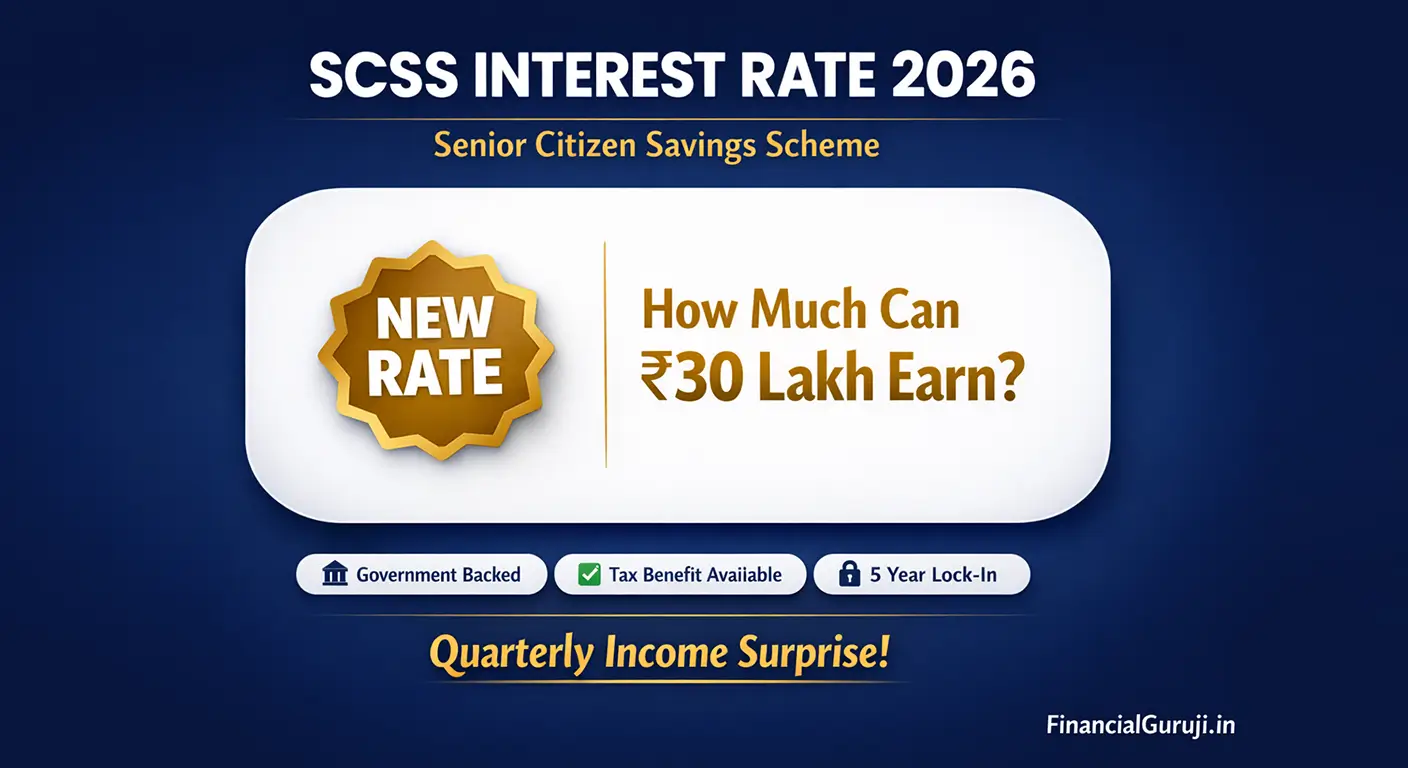 SCSS INTEREST RATE 2026

Senior Citizen Savings Scheme

NEW RATE

How Much Can ₹30 Lakh Earn?

Government Backed

Tax Benefit Available

5 Year Lock-In

Quarterly Income Surprise!

FinancialGuruji.in